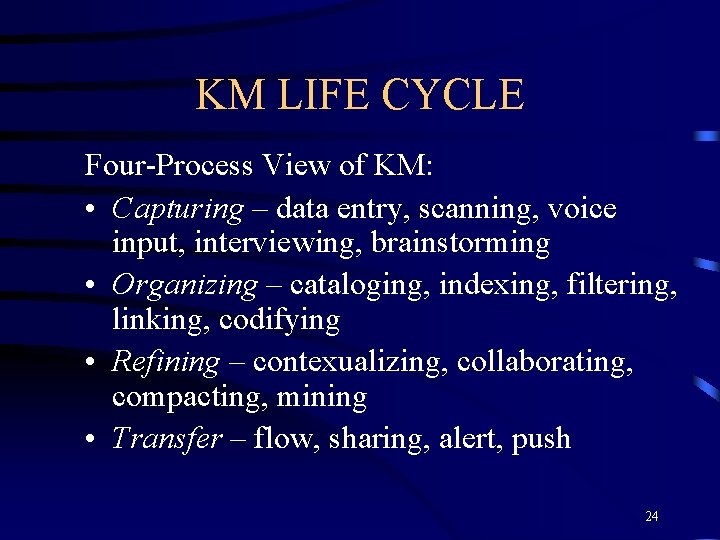 KM LIFE CYCLE

Four-Process View of KM:

• Capturing – data entry, scanning, voice input, interviewing, brainstorming
• Organizing – cataloging, indexing, filtering, linking, codifying
• Refining – contexualizing, collaborating, compacting, mining
• Transfer – flow, sharing, alert, push

24